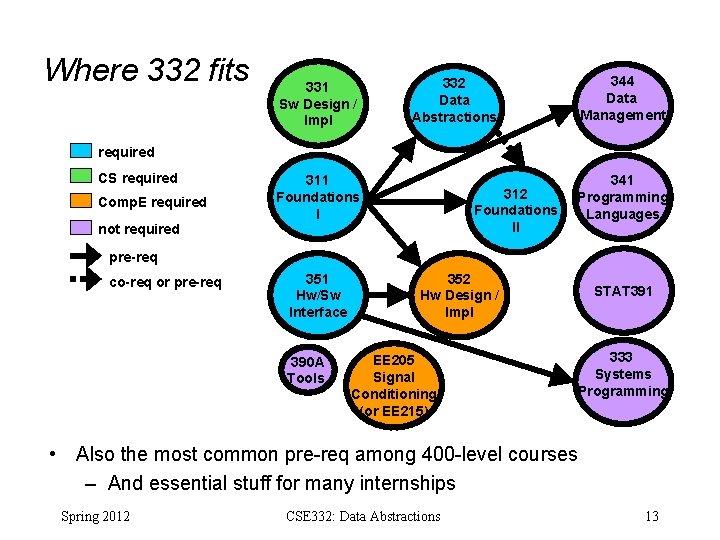 Where 332 fits

required
CS required
CompE required
not required
pre-req
co-req or pre-req

331 Sw Design / Impl

332 Data Abstractions

344 Data Management

311 Foundations I

312 Foundations II

341 Programming Languages

351 Hw/Sw Interface

352 Hw Design / Impl

STAT391

390A Tools

EE205 Signal Conditioning (or EE215)

333 Systems Programming

• Also the most common pre-req among 400-level courses
– And essential stuff for many internships

Spring 2012 CSE332: Data Abstractions 13